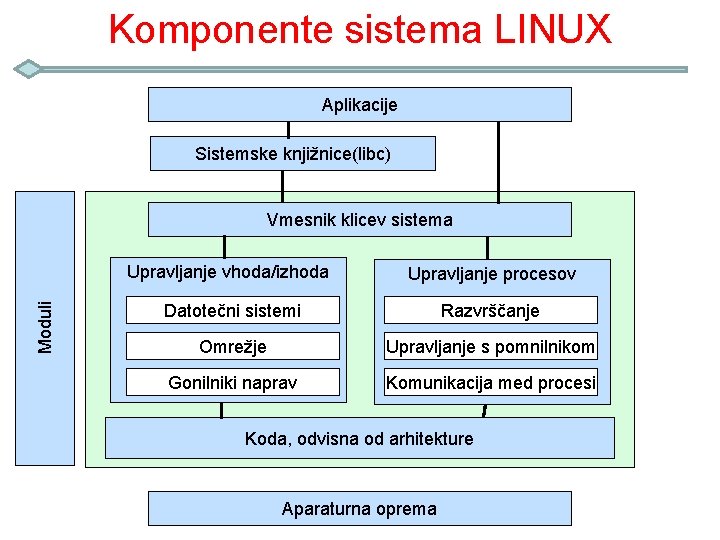 Komponente sistema LINUX

Aplikacije

Sistemske knjižnice(libc)

Moduli

Vmesnik klicev sistema

Upravljanje vhoda/izhoda

Datotečni sistemi

Omrežje

Gonilniki naprav

Upravljanje procesov

Razvrščanje

Upravljanje s pomnilnikom

Komunikacija med procesi

Koda, odvisna od arhitekture

Aparaturna oprema